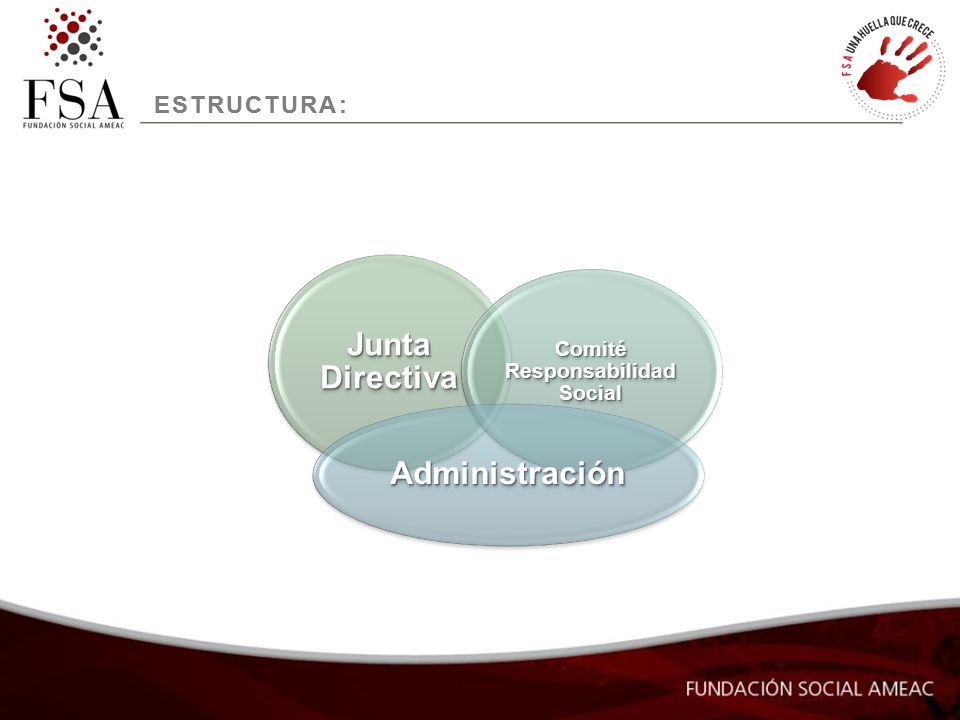 FSA
FUNDACIÓN SOCIAL AMEAC

ESTRUCTURA:

FSA UNA HUELLA QUE CRECE

Junta Directiva

Comité Responsabilidad Social

Administración

FUNDACIÓN SOCIAL AMEAC